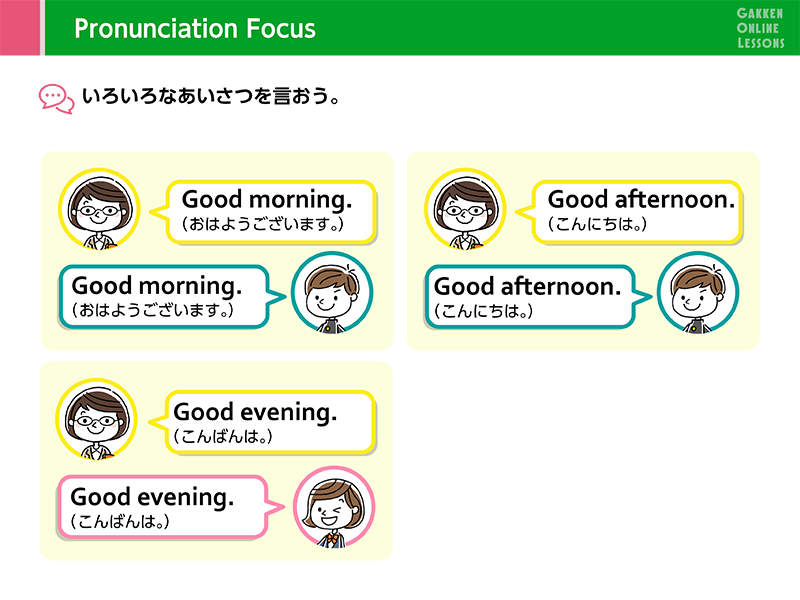 Pronunciation Focus

GAKKEN
ONLINE
LESSONS

いろいろなあいさつを言おう。

Good morning.
(おはようございます。)

Good morning.
(おはようございます。)

Good afternoon.
(こんにちは。)

Good afternoon.
(こんにちは。)

Good evening.
(こんばんは。)

Good evening.
(こんばんは。)